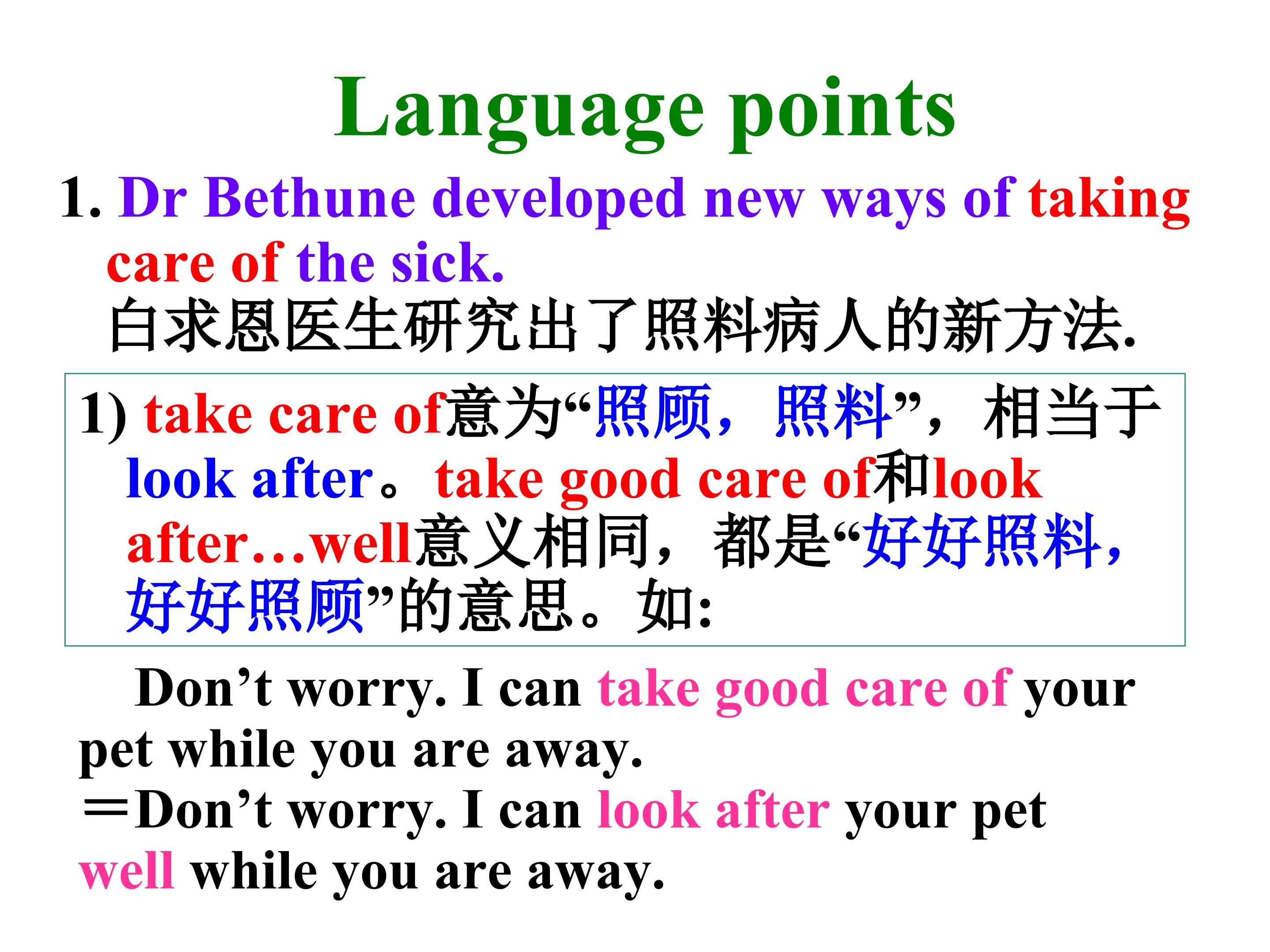 Language points

1. Dr Bethune developed new ways of taking care of the sick.
白求恩医生研究出了照料病人的新方法.

1) take care of意为“照顾，照料”，相当于look after。take good care of和look after…well意义相同，都是“好好照料，好好照顾”的意思。如:

Don’t worry. I can take good care of your pet while you are away.
＝Don’t worry. I can look after your pet well while you are away.